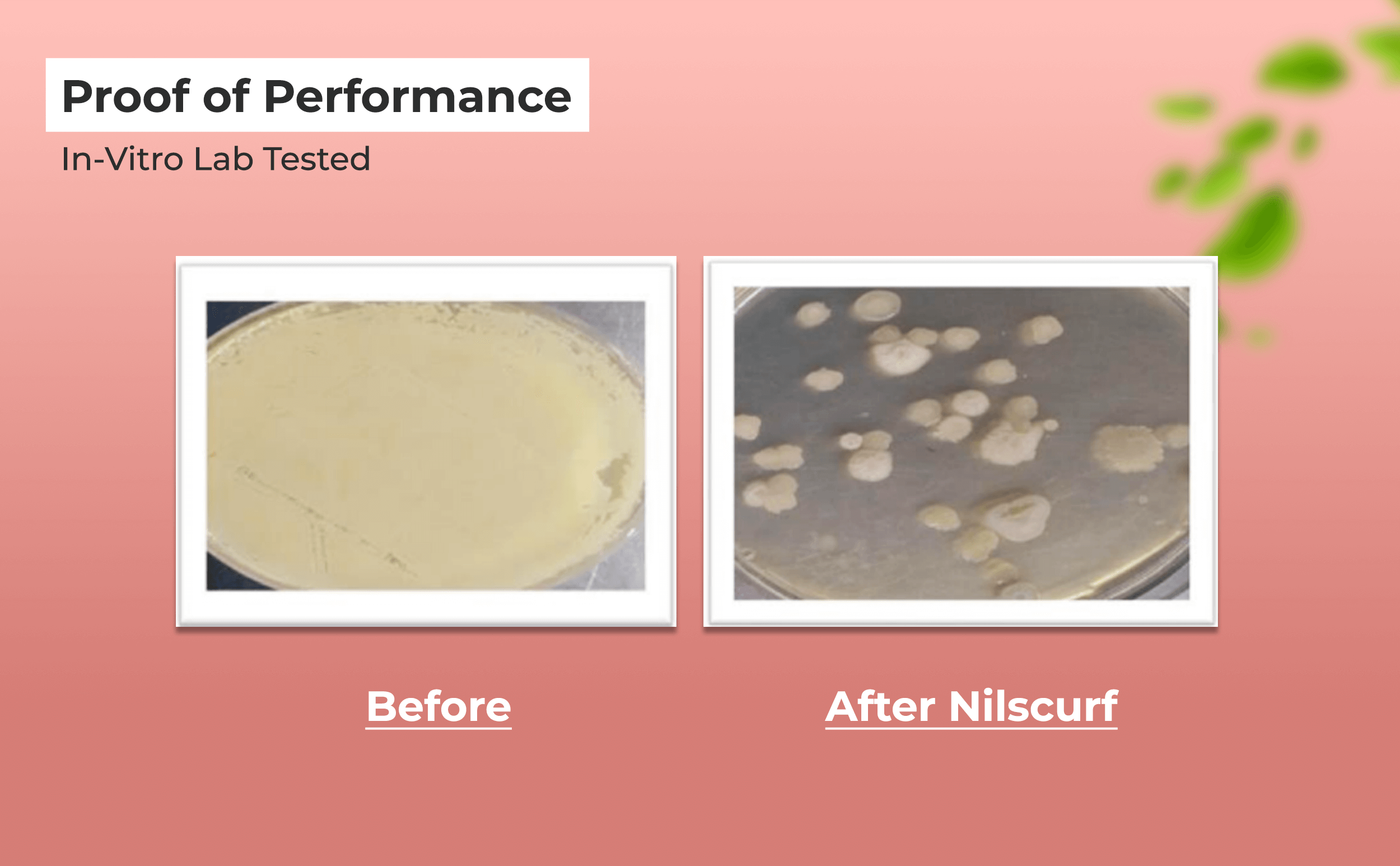 Proof of Performance

In-Vitro Lab Tested

Before

After Nilscurf